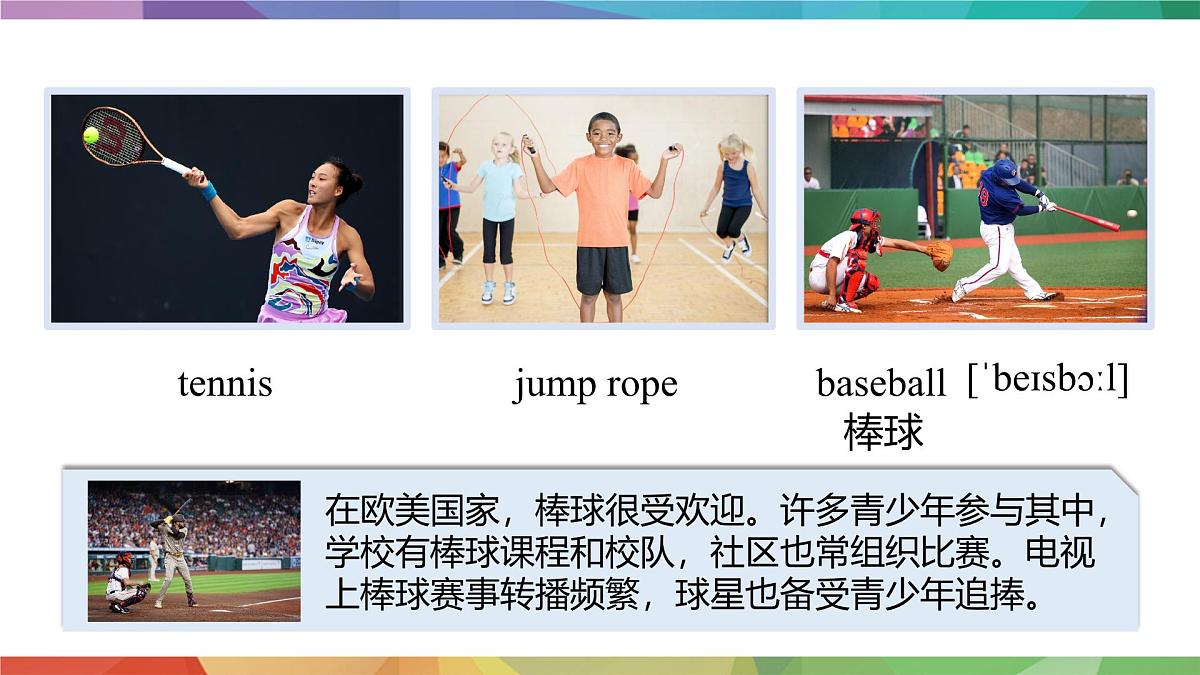 tennis

jump rope

baseball [ˈbeɪsbɔːl]
棒球

在欧美国家，棒球很受欢迎。许多青少年参与其中，学校有棒球课程和校队，社区也常组织比赛。电视上棒球赛事转播频繁，球星也备受青少年追捧。